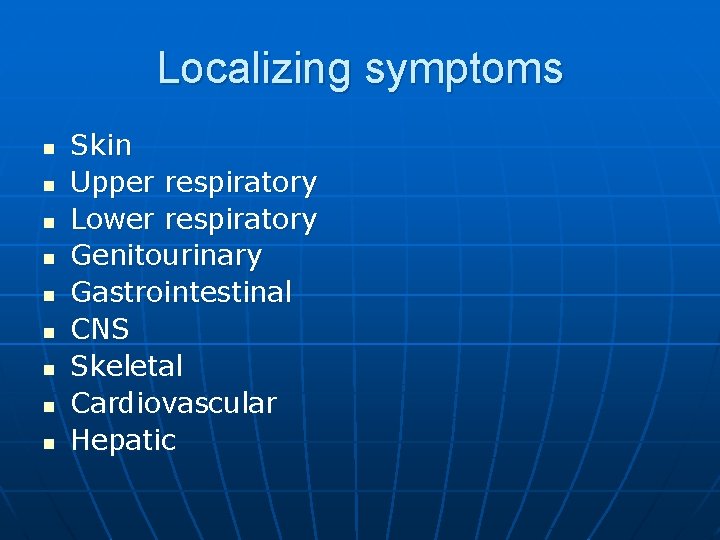 Localizing symptoms

- Skin
- Upper respiratory
- Lower respiratory
- Genitourinary
- Gastrointestinal
- CNS
- Skeletal
- Cardiovascular
- Hepatic